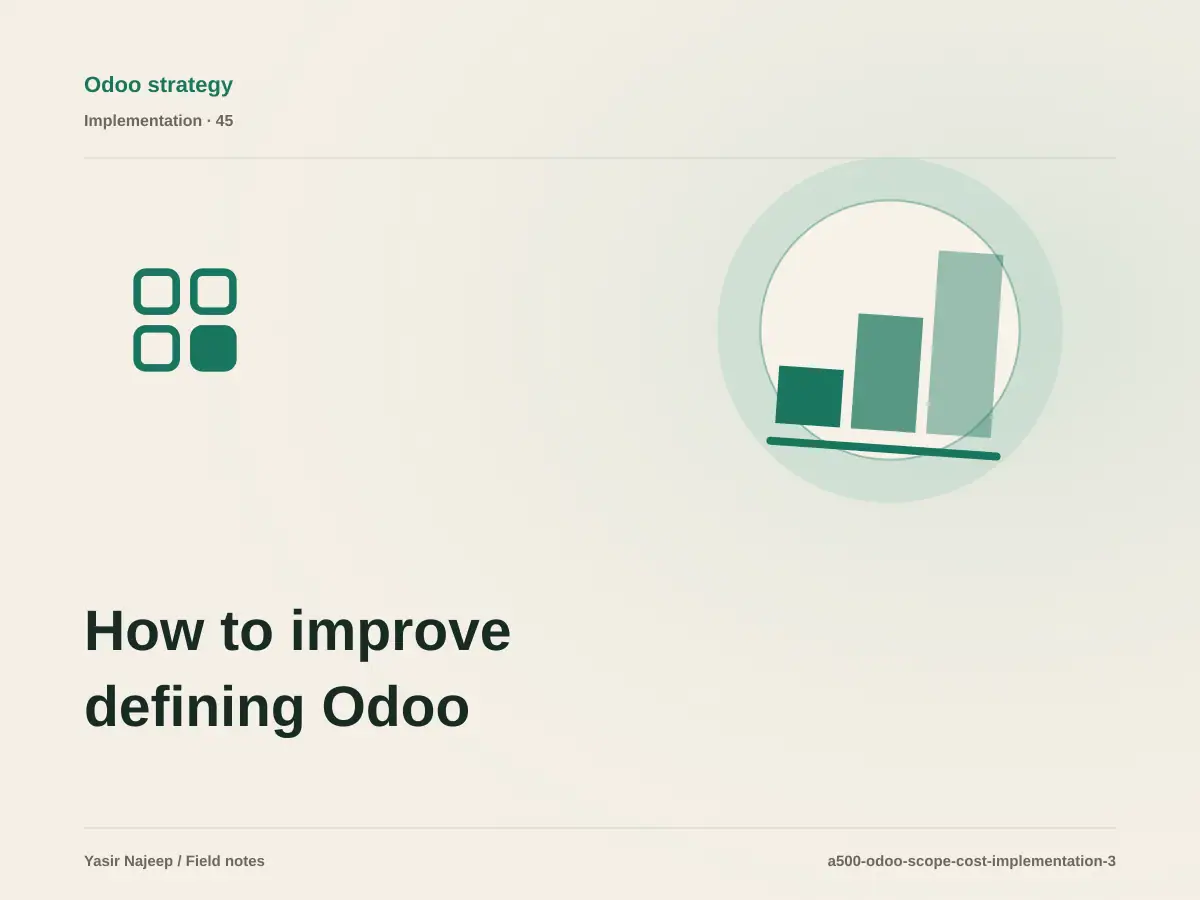 Odoo strategy

Implementation · 45

How to improve defining Odoo

Yasir Najeep / Field notes

a500-odoo-scope-cost-implementation-3